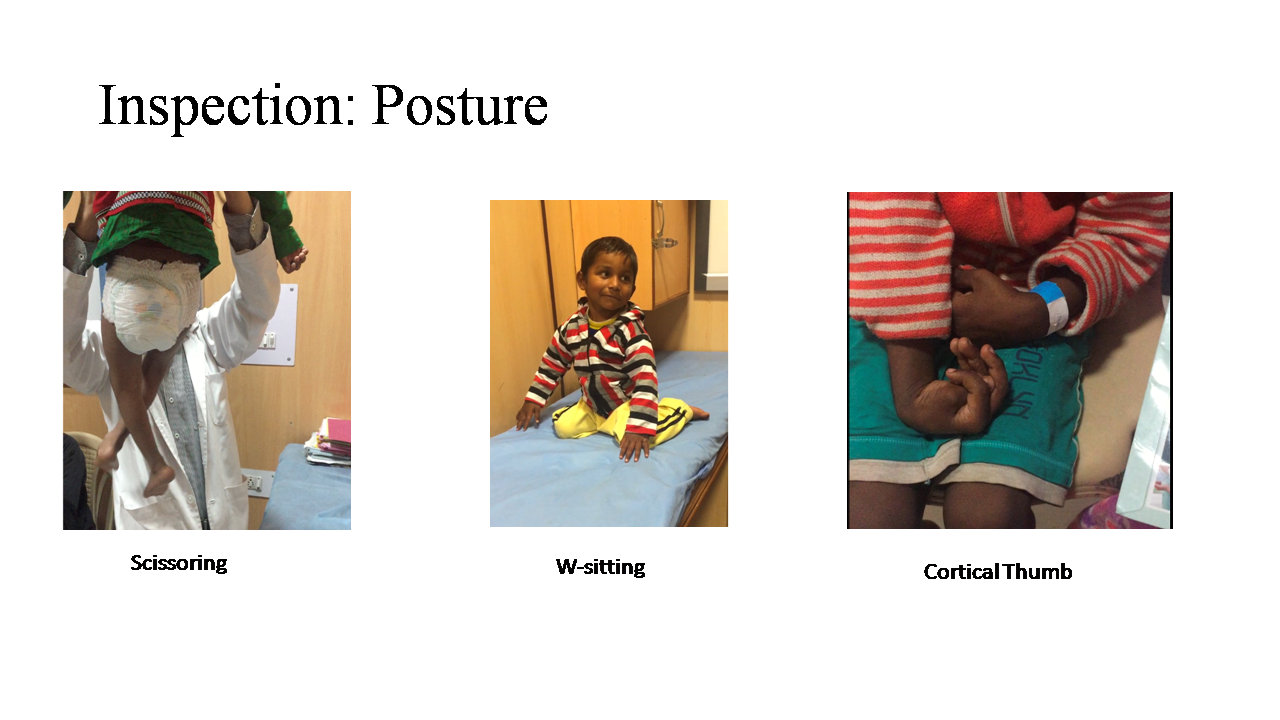 Inspection: Posture

Scissoring

W-sitting

Cortical Thumb